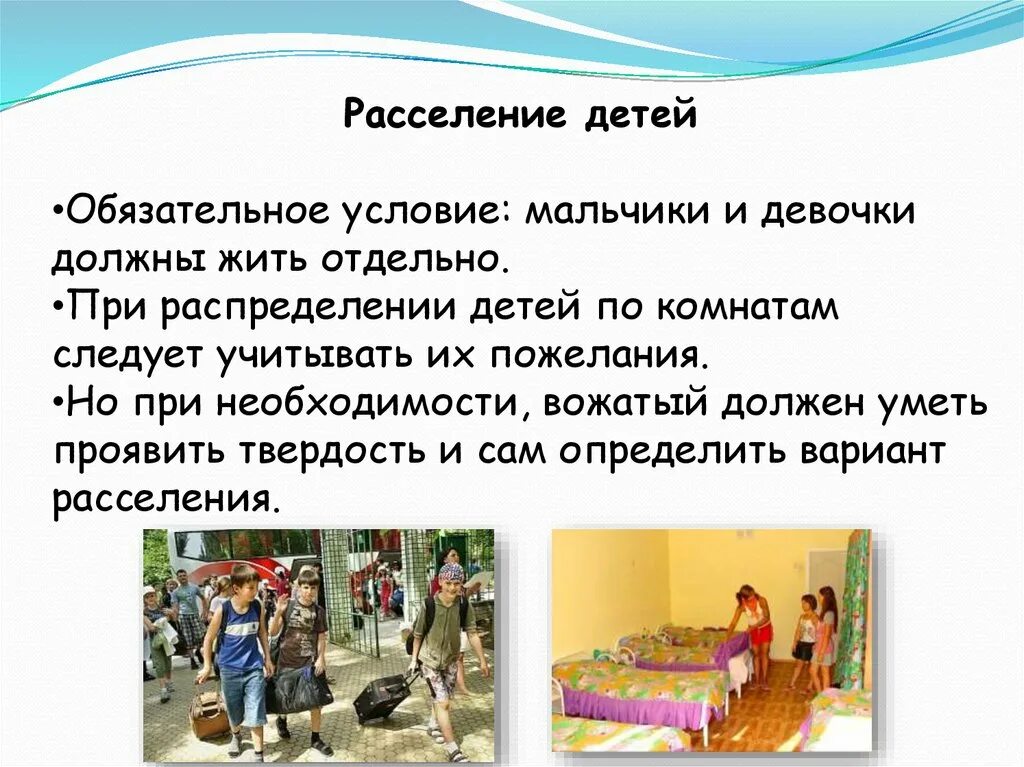 Расселение детей

•Обязательное условие: мальчики и девочки должны жить отдельно.
•При распределении детей по комнатам следует учитывать их пожелания.
•Но при необходимости, вожатый должен уметь проявить твердость и сам определить вариант расселения.